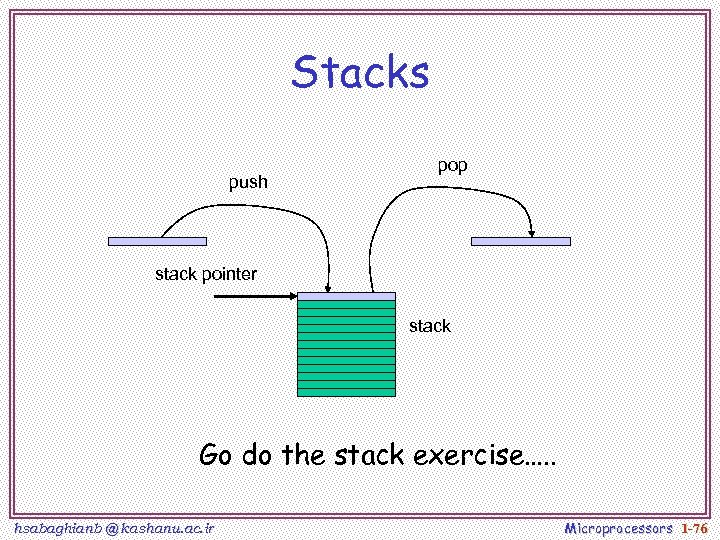 Stacks

push

pop

stack pointer

stack

Go do the stack exercise.....

hsabaghianb @ kashanu.ac.ir

Microprocessors 1-76